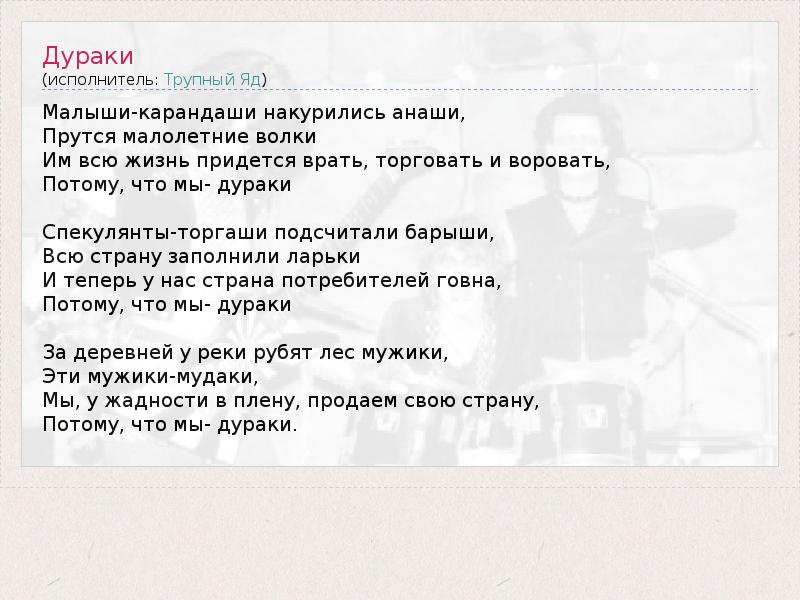 Дураки
(исполнитель: Трупный Яд)

Малыши-карандаши накурились анаши,
Прутся малолетние волки
Им всю жизнь придется врать, торговать и воровать,
Потому, что мы- дураки

Спекулянты-торгаши подсчитали барыши,
Всю страну заполнили ларьки
И теперь у нас страна потребителей говна,
Потому, что мы- дураки

За деревней у реки рубят лес мужики,
Эти мужики-мудаки,
Мы, у жадности в плену, продаем свою страну,
Потому, что мы- дураки.